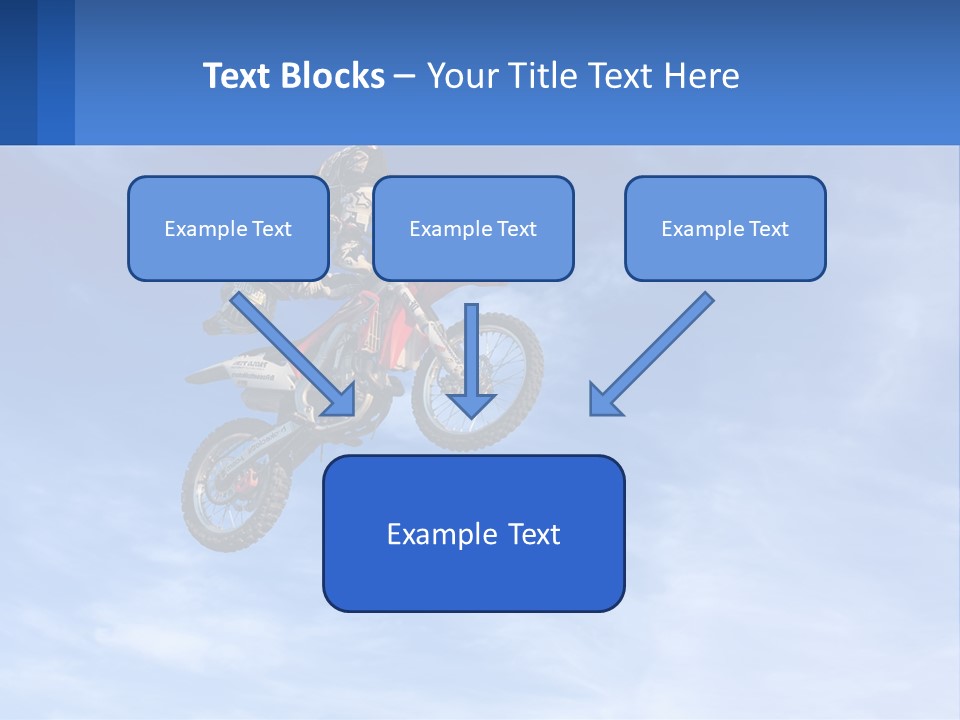 Text Blocks – Your Title Text Here

Example Text

Example Text

Example Text

Example Text